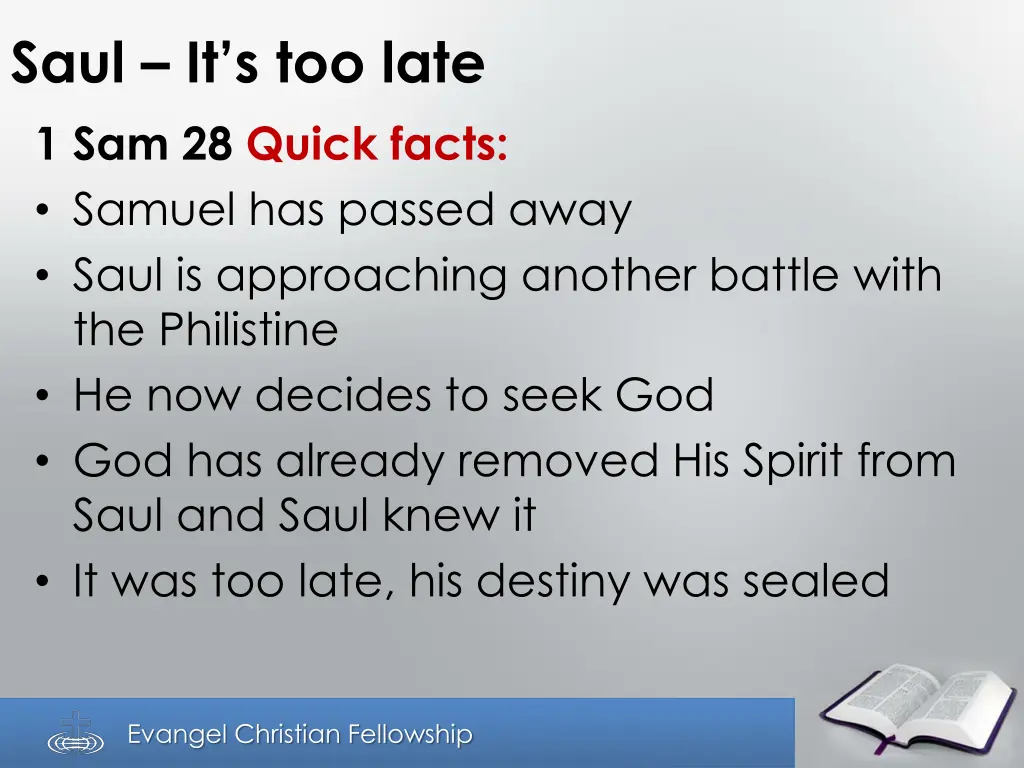 Saul – It's too late

1 Sam 28 Quick facts:

• Samuel has passed away
• Saul is approaching another battle with the Philistine
• He now decides to seek God
• God has already removed His Spirit from Saul and Saul knew it
• It was too late, his destiny was sealed

Evangel Christian Fellowship